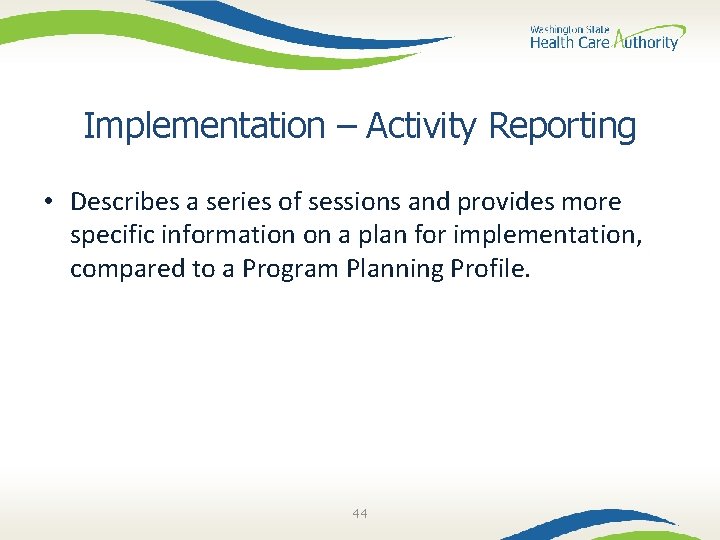 Washington State
Health Care Authority

Implementation – Activity Reporting

• Describes a series of sessions and provides more specific information on a plan for implementation, compared to a Program Planning Profile.

44